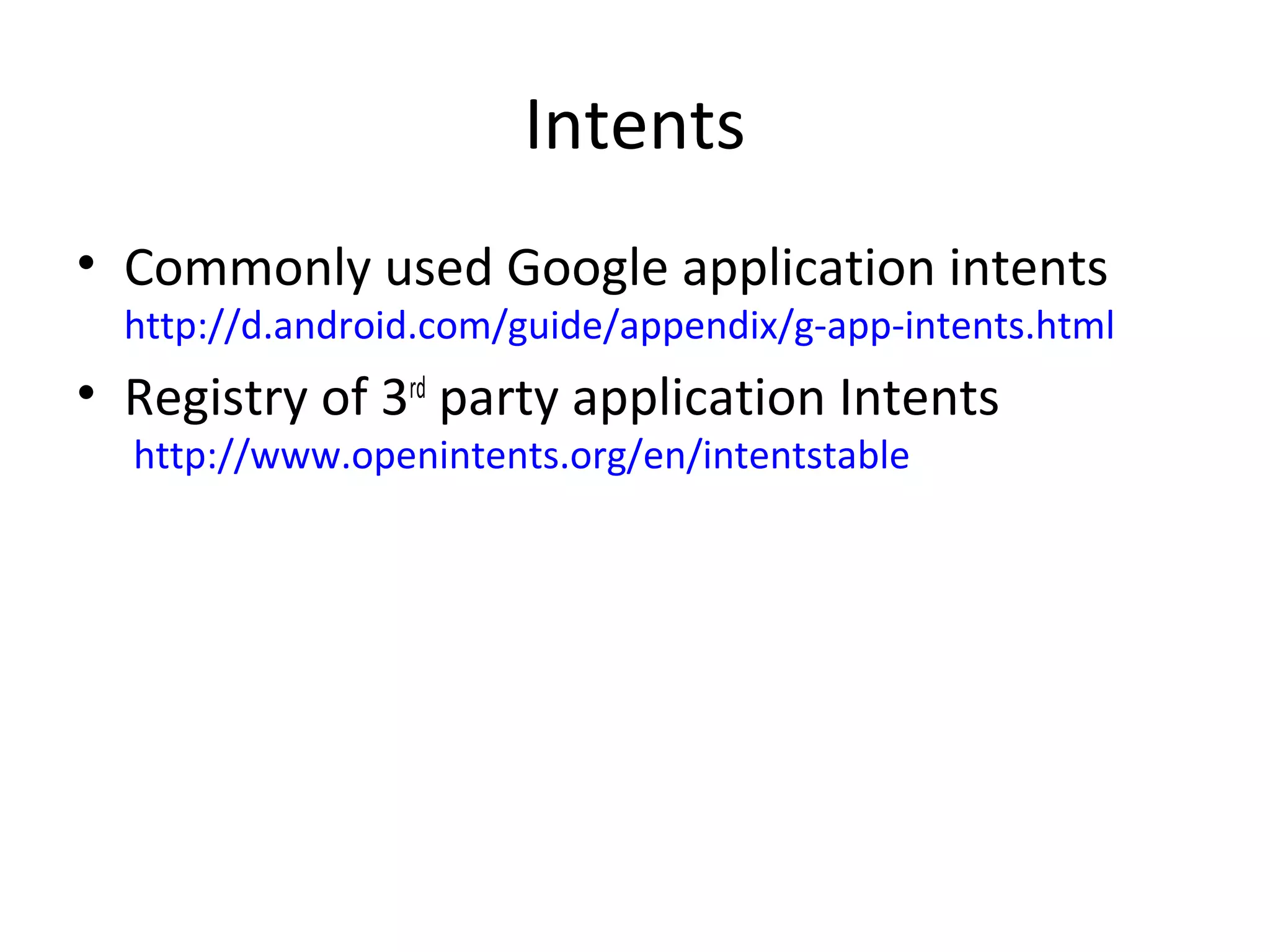 Intents

• Commonly used Google application intents http://d.android.com/guide/appendix/g-app-intents.html

• Registry of 3rd party application Intents http://www.openintents.org/en/intentstable